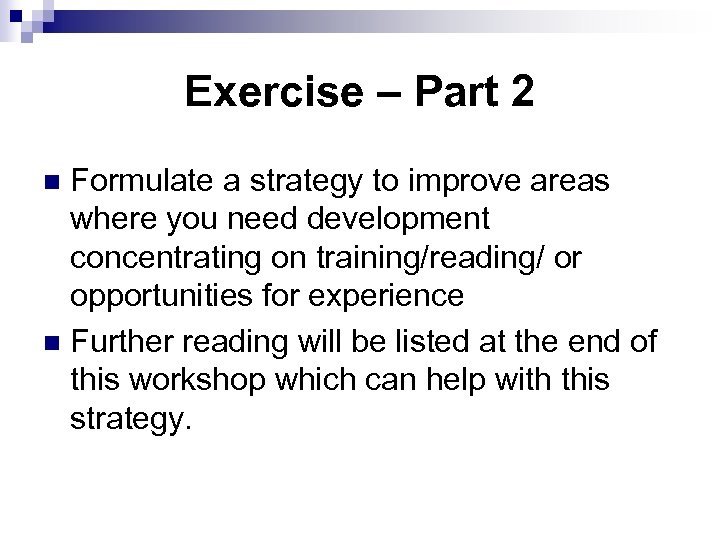 Exercise – Part 2

■ Formulate a strategy to improve areas where you need development concentrating on training/reading/ or opportunities for experience

■ Further reading will be listed at the end of this workshop which can help with this strategy.